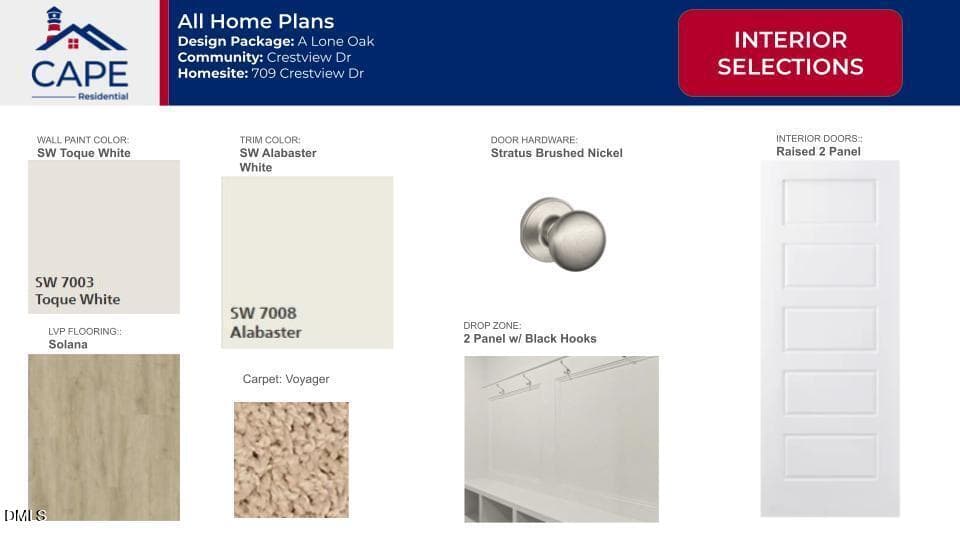 CAPE
Residential

All Home Plans
Design Package: A Lone Oak
Community: Crestview Dr
Homesite: 709 Crestview Dr

INTERIOR SELECTIONS

WALL PAINT COLOR:
SW Toque White

SW 7003
Toque White

LVP FLOORING::
Solana

TRIM COLOR:
SW Alabaster White

SW 7008
Alabaster

Carpet: Voyager

DOOR HARDWARE:
Stratus Brushed Nickel

DROP ZONE:
2 Panel w/ Black Hooks

INTERIOR DOORS::
Raised 2 Panel

DMLS